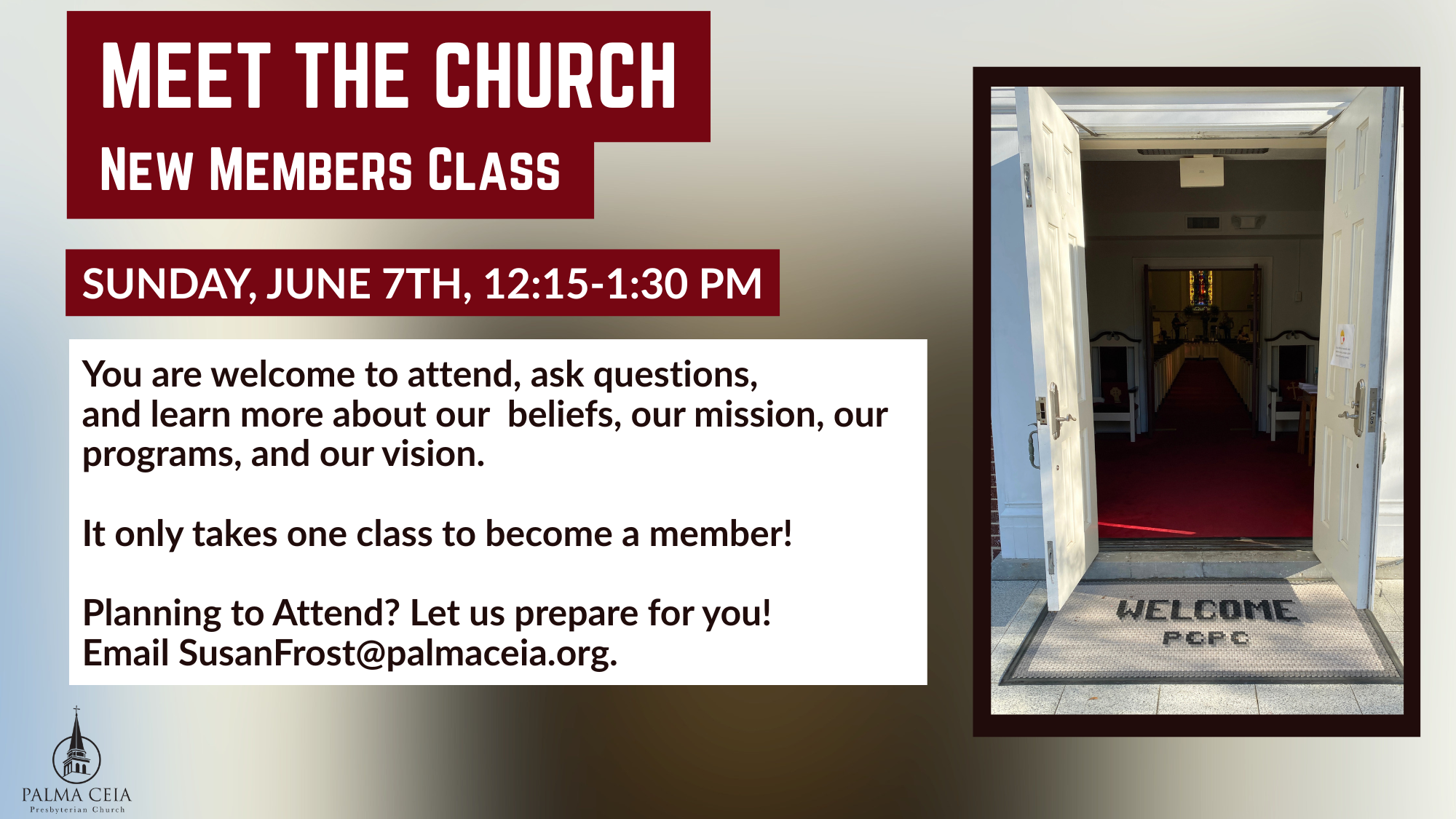 MEET THE CHURCH
NEW MEMBERS CLASS

SUNDAY, JUNE 7TH, 12:15-1:30 PM

You are welcome to attend, ask questions, and learn more about our beliefs, our mission, our programs, and our vision.

It only takes one class to become a member!

Planning to Attend? Let us prepare for you!
Email SusanFrost@palmaceia.org.

WELCOME
PCPC

PALMA CEIA
Presbyterian Church